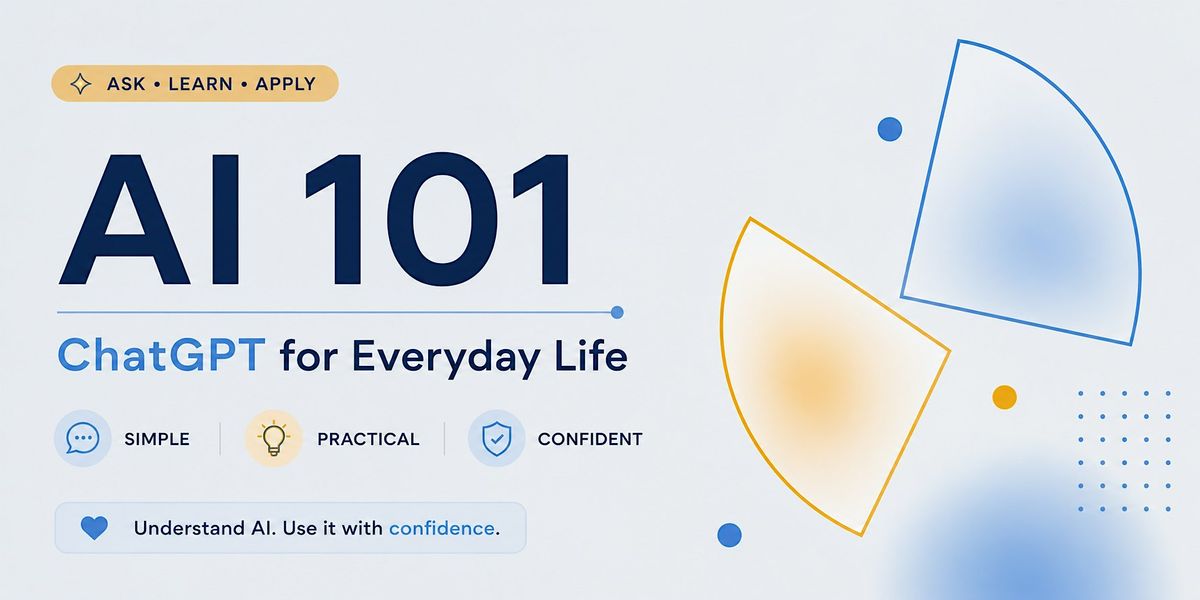 ASK • LEARN • APPLY

AI 101

ChatGPT for Everyday Life

SIMPLE

PRACTICAL

CONFIDENT

Understand AI. Use it with confidence.